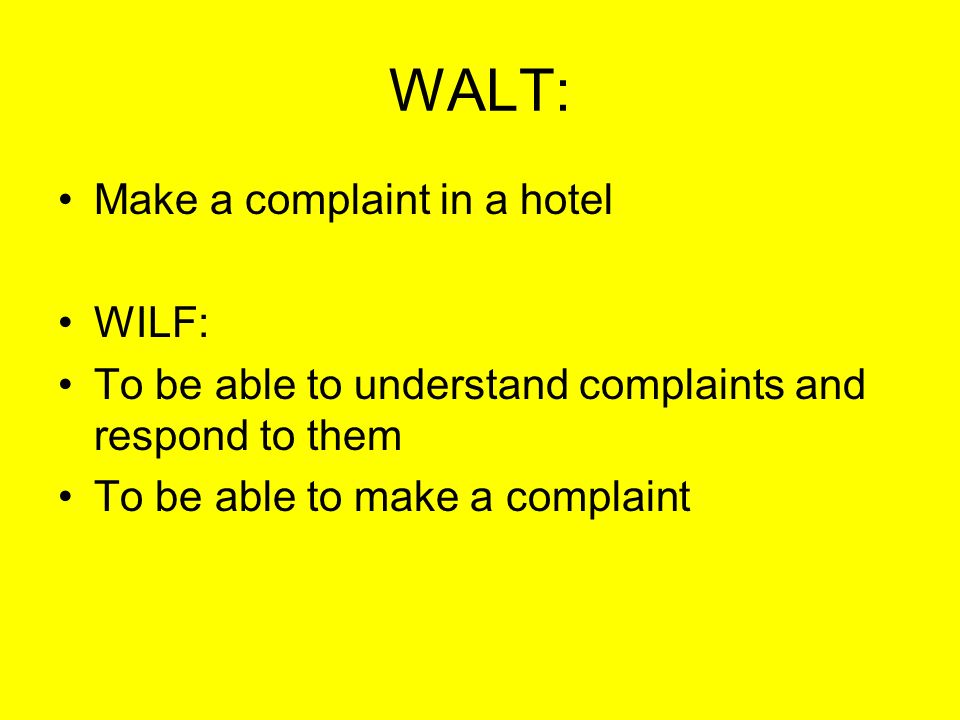 WALT:

• Make a complaint in a hotel

• WILF:
• To be able to understand complaints and respond to them
• To be able to make a complaint